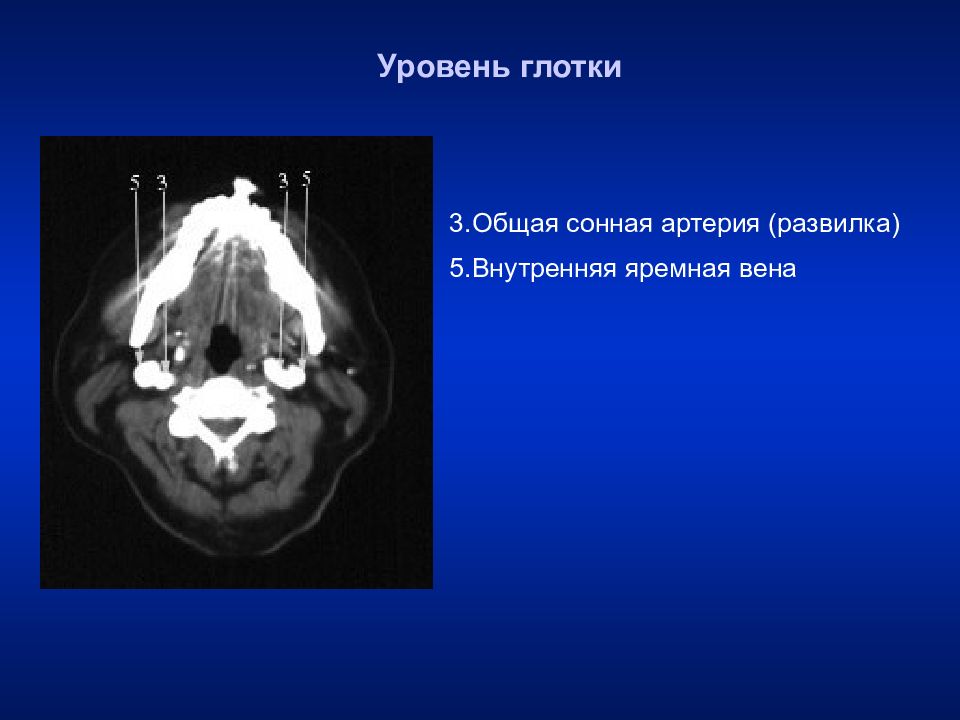 Уровень глотки

5 3 3 5

3.Общая сонная артерия (развилка)

5.Внутренняя яремная вена